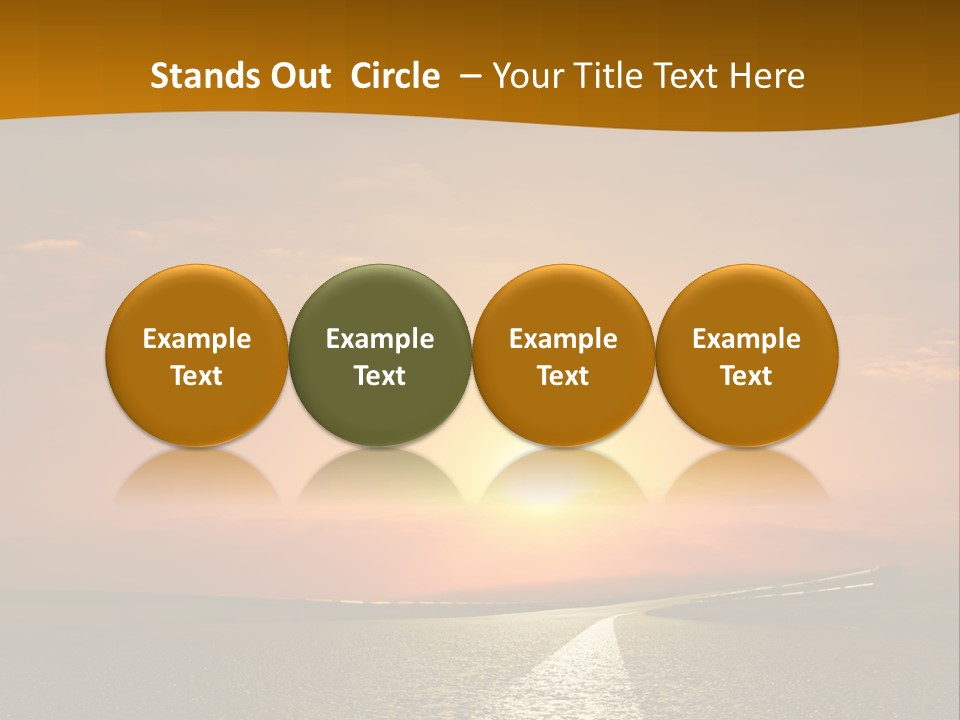 Stands Out Circle – Your Title Text Here

Example Text

Example Text

Example Text

Example Text